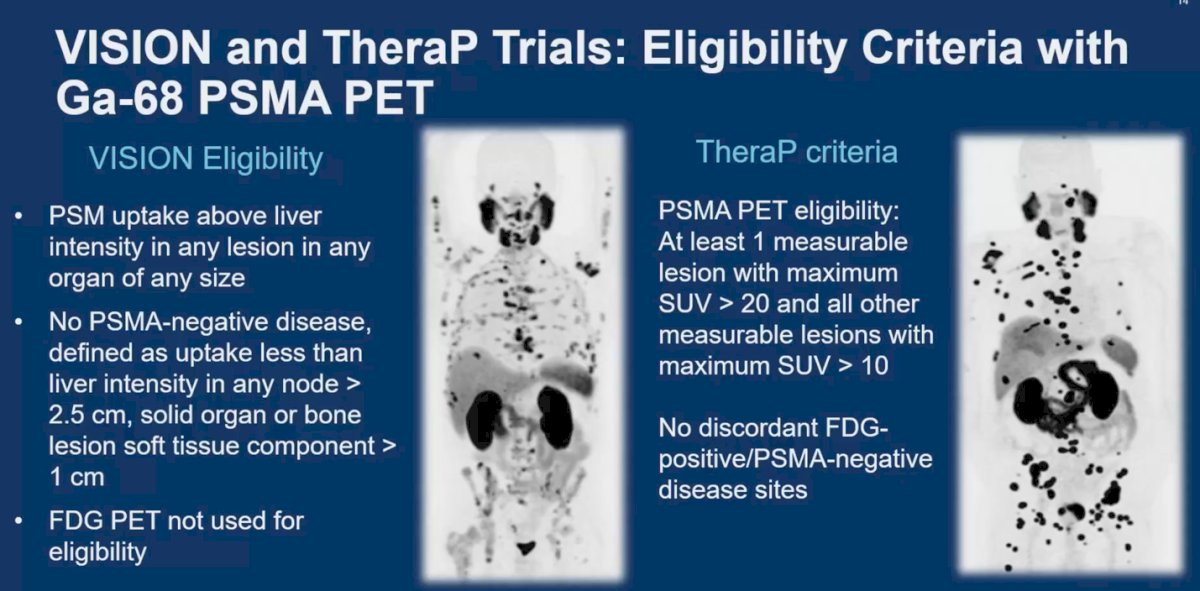 14

VISION and TheraP Trials: Eligibility Criteria with Ga-68 PSMA PET

VISION Eligibility

• PSM uptake above liver intensity in any lesion in any organ of any size

• No PSMA-negative disease, defined as uptake less than liver intensity in any node > 2.5 cm, solid organ or bone lesion soft tissue component > 1 cm

• FDG PET not used for eligibility

TheraP criteria

PSMA PET eligibility: At least 1 measurable lesion with maximum SUV > 20 and all other measurable lesions with maximum SUV > 10

No discordant FDG-positive/PSMA-negative disease sites